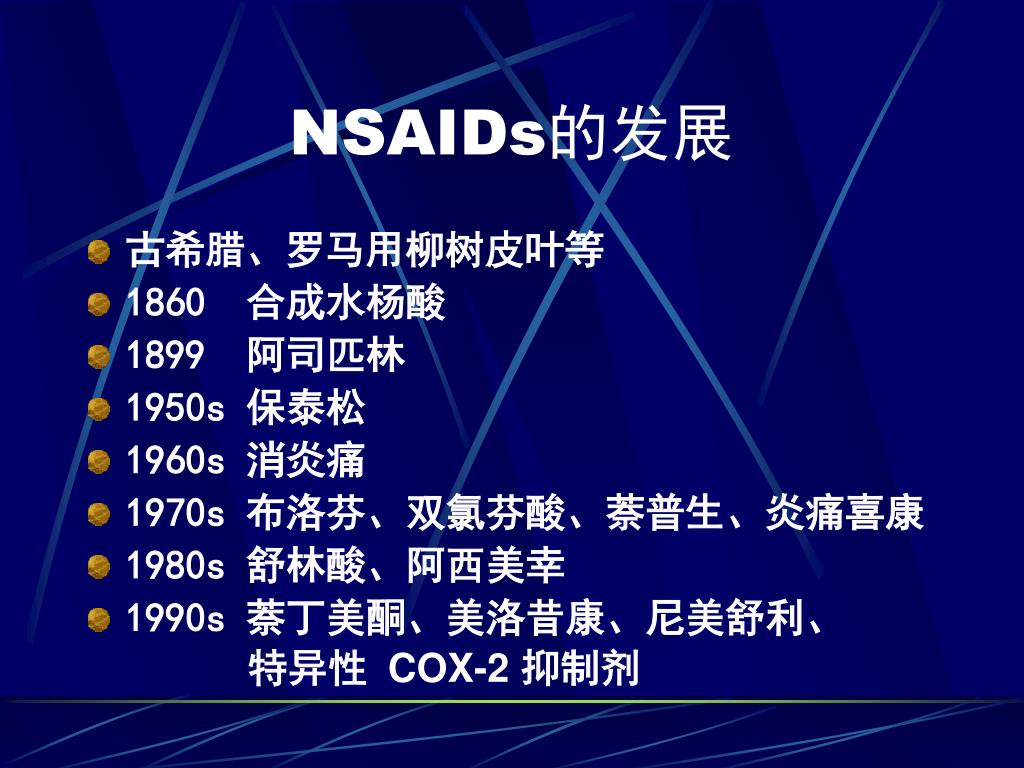 NSAIDs的发展

古希腊、罗马用柳树皮叶等
1860 合成水杨酸
1899 阿司匹林
1950s 保泰松
1960s 消炎痛
1970s 布洛芬、双氯芬酸、萘普生、炎痛喜康
1980s 舒林酸、阿西美辛
1990s 萘丁美酮、美洛昔康、尼美舒利、特异性 COX-2 抑制剂